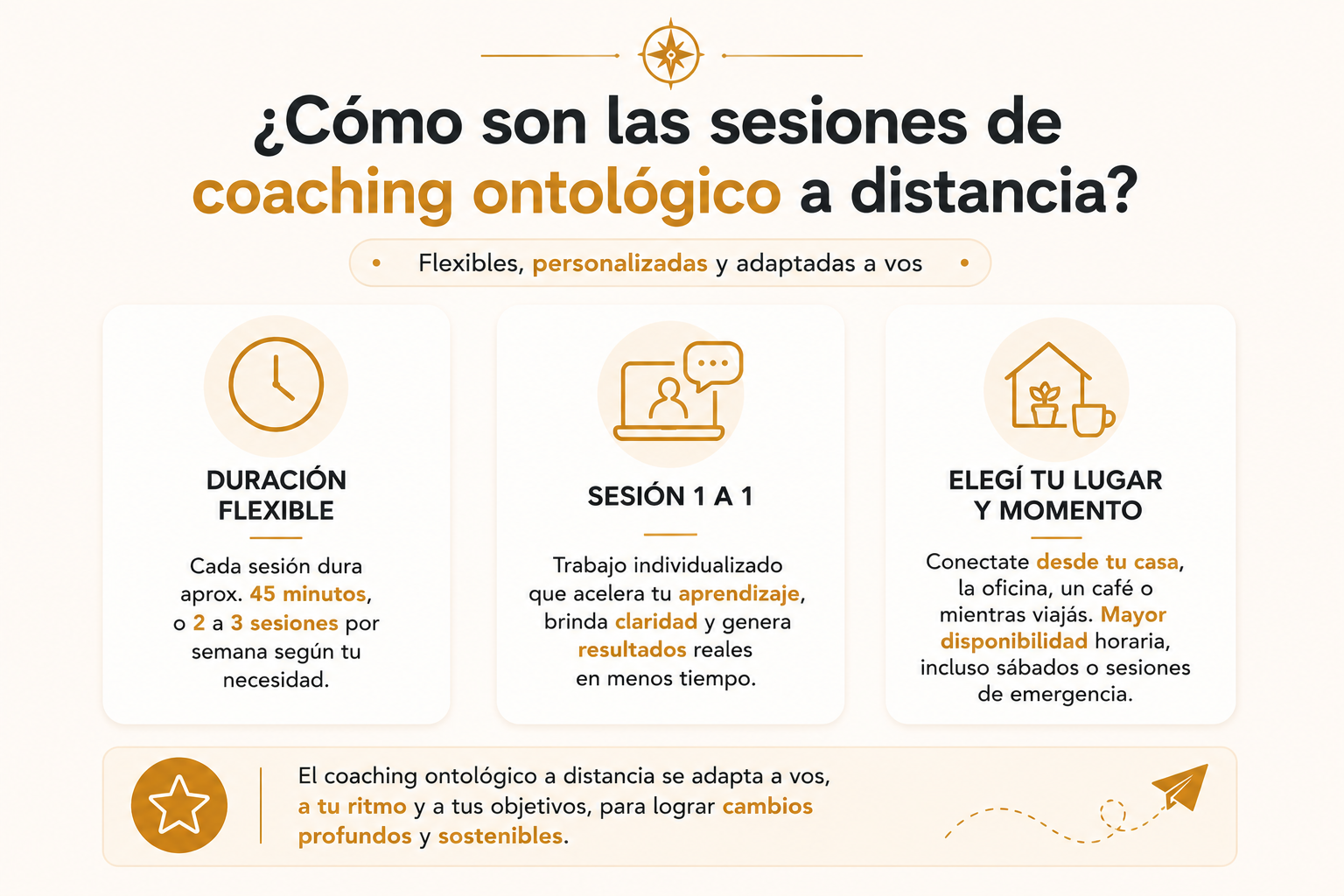 ¿Cómo son las sesiones de coaching ontológico a distancia?

Flexibles, personalizadas y adaptadas a vos

DURACIÓN FLEXIBLE

Cada sesión dura aprox. 45 minutos, o 2 a 3 sesiones por semana según tu necesidad.

SESIÓN 1 A 1

Trabajo individualizado que acelera tu aprendizaje, brinda claridad y genera resultados reales en menos tiempo.

ELEGÍ TU LUGAR Y MOMENTO

Conectate desde tu casa, la oficina, un café o mientras viajás. Mayor disponibilidad horaria, incluso sábados o sesiones de emergencia.

El coaching ontológico a distancia se adapta a vos, a tu ritmo y a tus objetivos, para lograr cambios profundos y sostenibles.